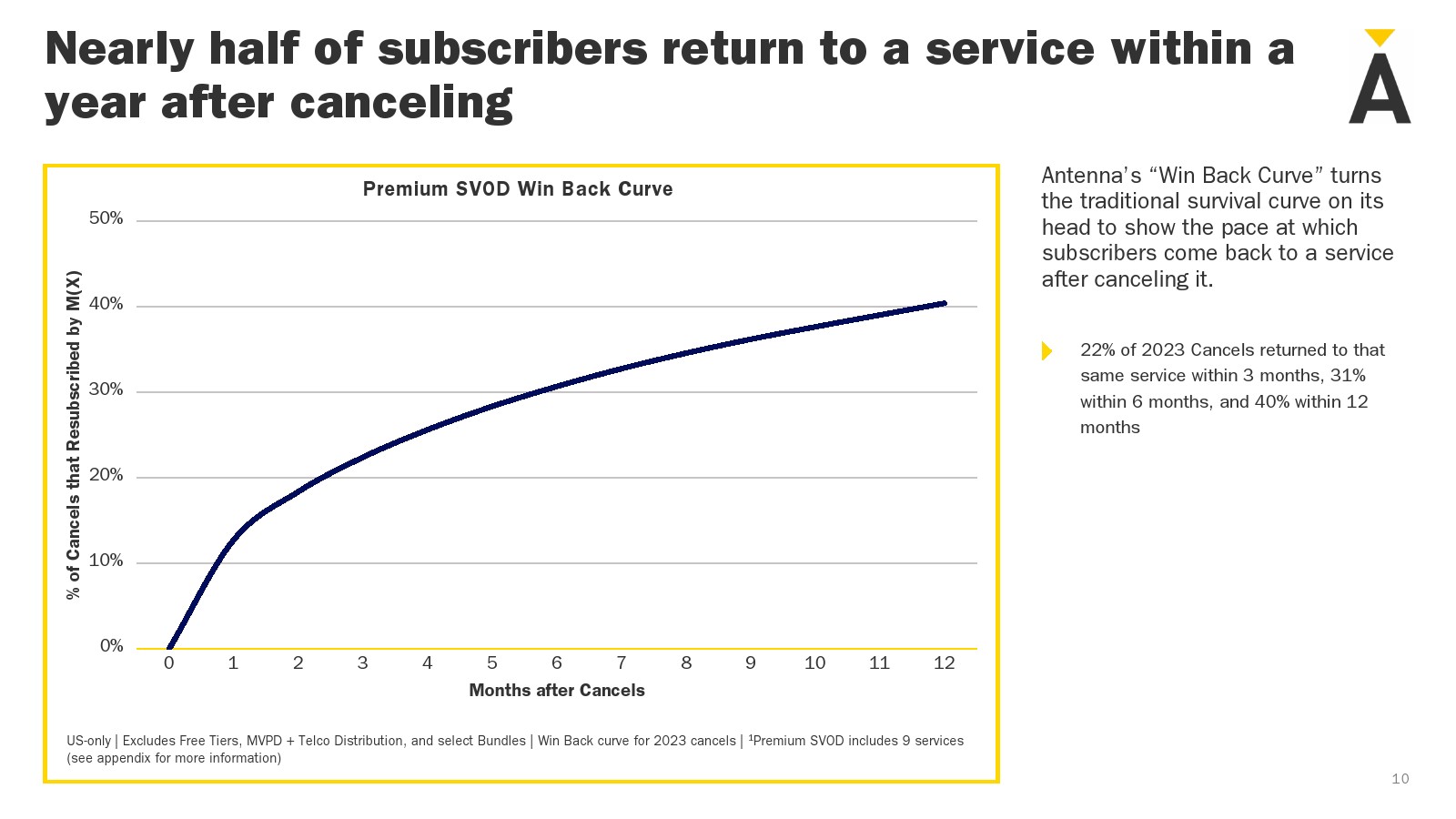 Nearly half of subscribers return to a service within a year after canceling

A

Premium SVOD Win Back Curve

% of Cancels that Resubscribed by M(X)

50%
40%
30%
20%
10%
0%

0 1 2 3 4 5 6 7 8 9 10 11 12

Months after Cancels

US-only | Excludes Free Tiers, MVPD + Telco Distribution, and select Bundles | Win Back curve for 2023 cancels | $^1$Premium SVOD includes 9 services (see appendix for more information)

Antenna's "Win Back Curve" turns the traditional survival curve on its head to show the pace at which subscribers come back to a service after canceling it.

22% of 2023 Cancels returned to that same service within 3 months, 31% within 6 months, and 40% within 12 months

10